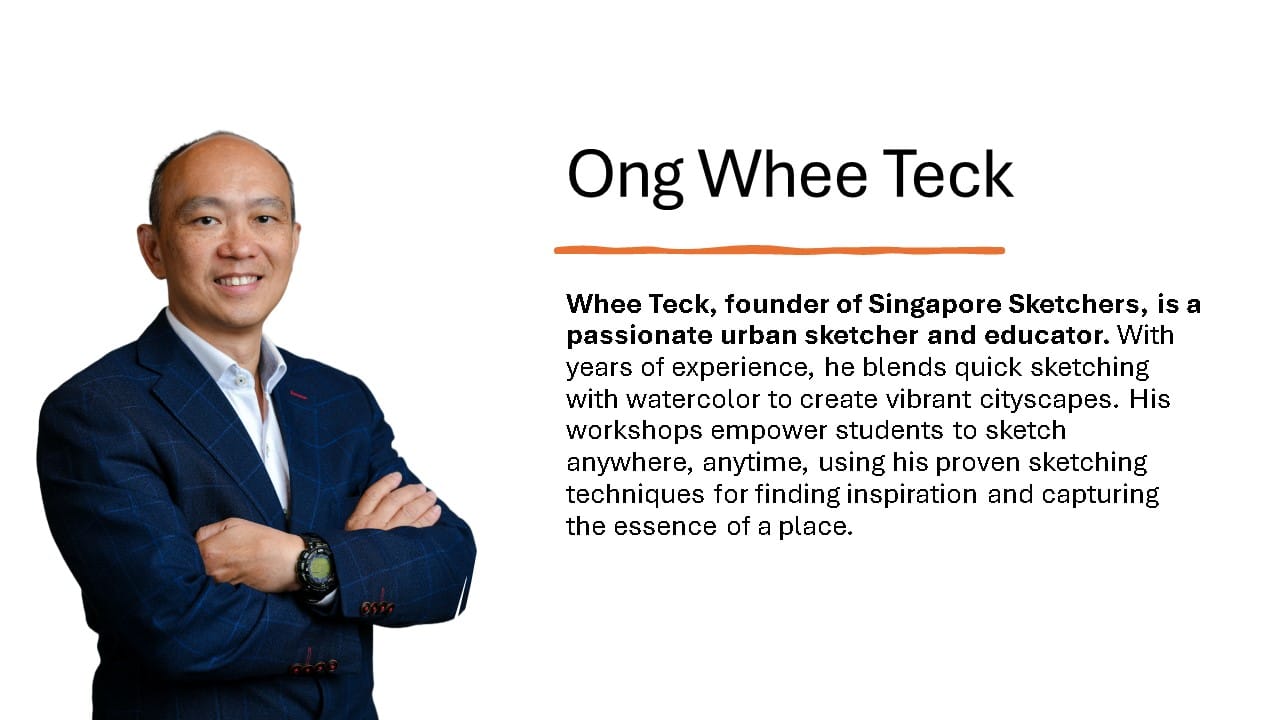 Ong Whee Teck

Whee Teck, founder of Singapore Sketchers, is a passionate urban sketcher and educator. With years of experience, he blends quick sketching with watercolor to create vibrant cityscapes. His workshops empower students to sketch anywhere, anytime, using his proven sketching techniques for finding inspiration and capturing the essence of a place.